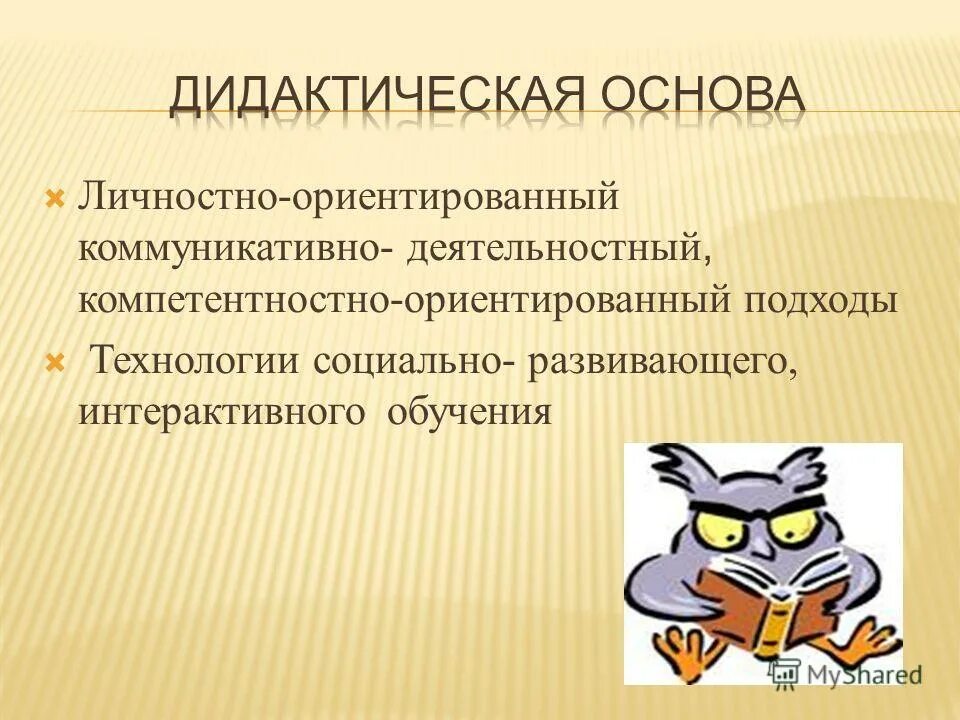 ДИДАКТИЧЕСКАЯ ОСНОВА

Личностно-ориентированный коммуникативно- деятельностный, компетентностно-ориентированный подходы

Технологии социально- развивающего, интерактивного обучения

MyShared